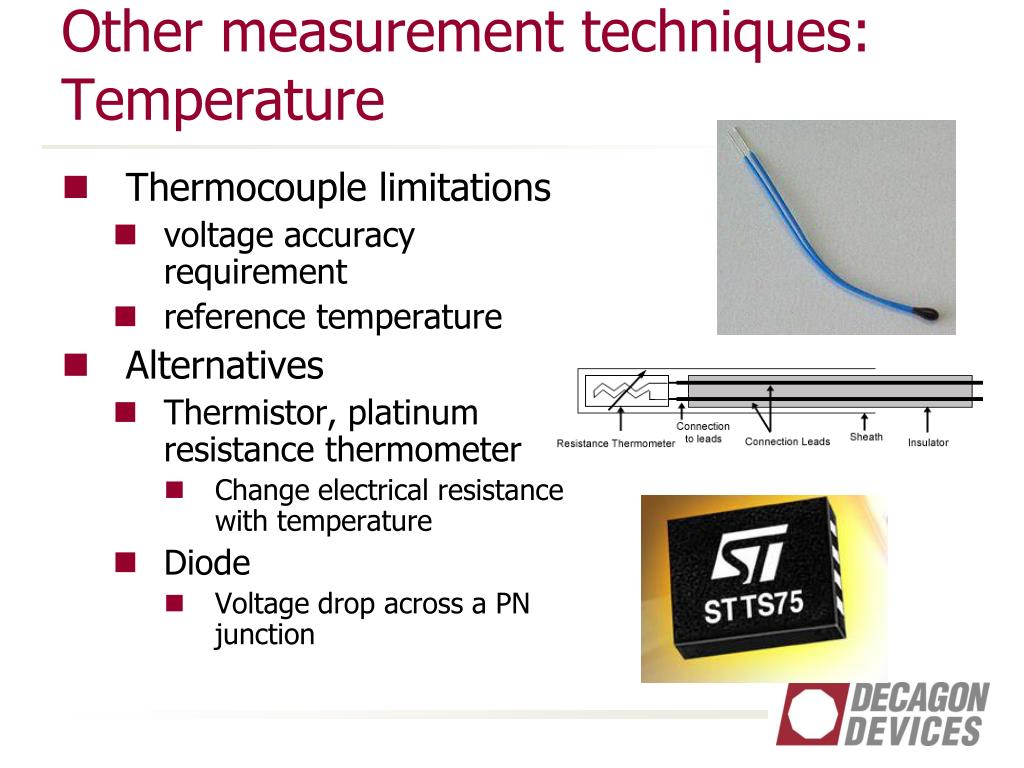 Other measurement techniques: Temperature

Thermocouple limitations
voltage accuracy requirement
reference temperature

Alternatives
Thermistor, platinum resistance thermometer
Change electrical resistance with temperature
Diode
Voltage drop across a PN junction

Resistance Thermometer
Connection to leads
Connection Leads
Sheath
Insulator

ST
STTS75

DECAGON DEVICES